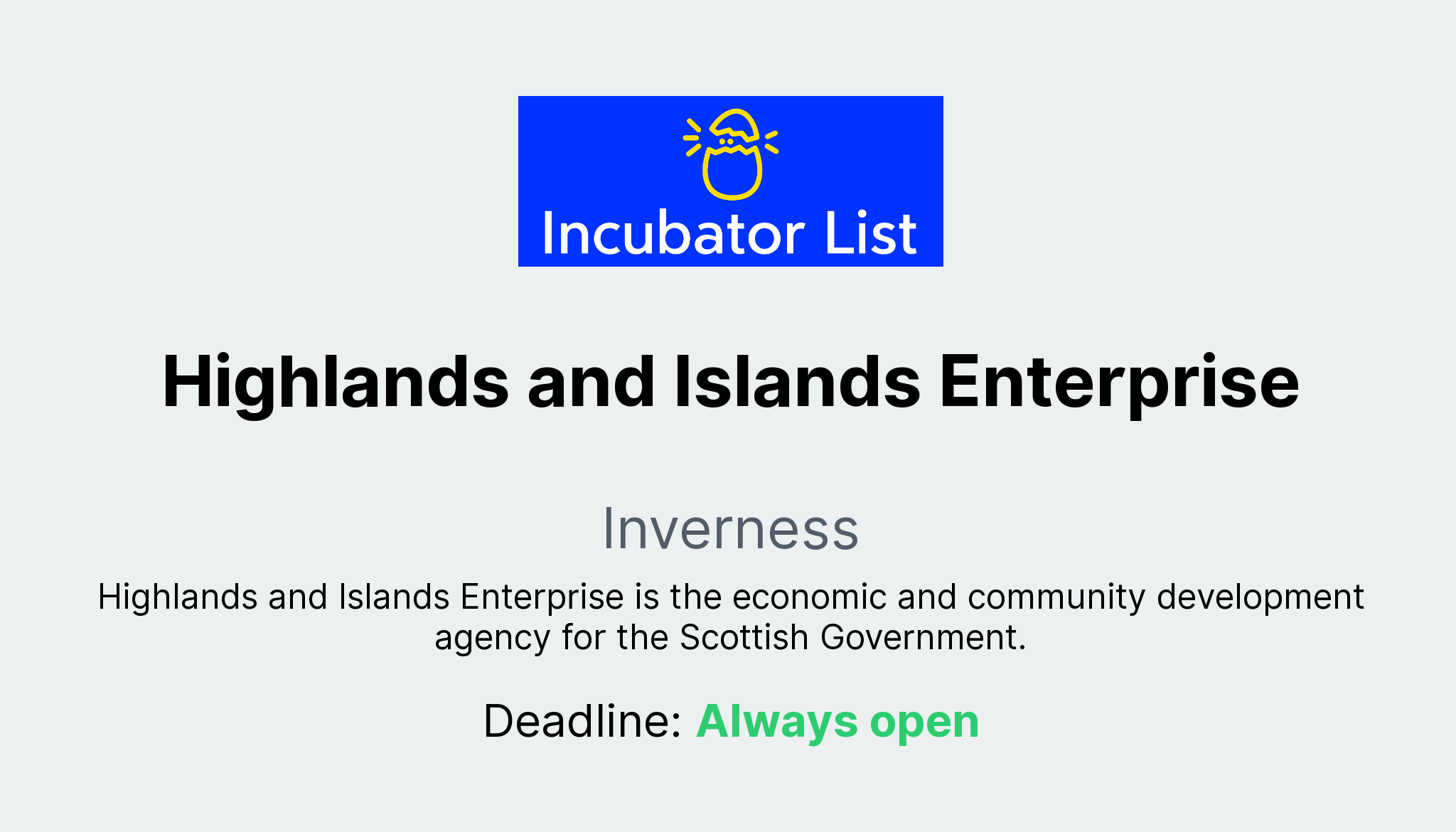 Incubator List

Highlands and Islands Enterprise

Inverness

Highlands and Islands Enterprise is the economic and community development agency for the Scottish Government.

Deadline: Always open